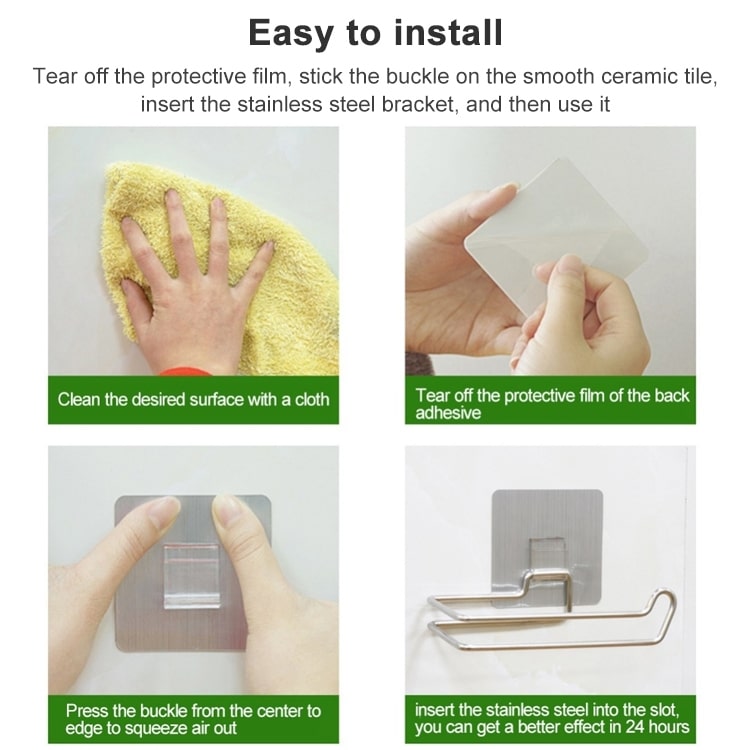 Easy to install

Tear off the protective film, stick the buckle on the smooth ceramic tile, insert the stainless steel bracket, and then use it

Clean the desired surface with a cloth

Tear off the protective film of the back adhesive

Press the buckle from the center to edge to squeeze air out

insert the stainless steel into the slot, you can get a better effect in 24 hours